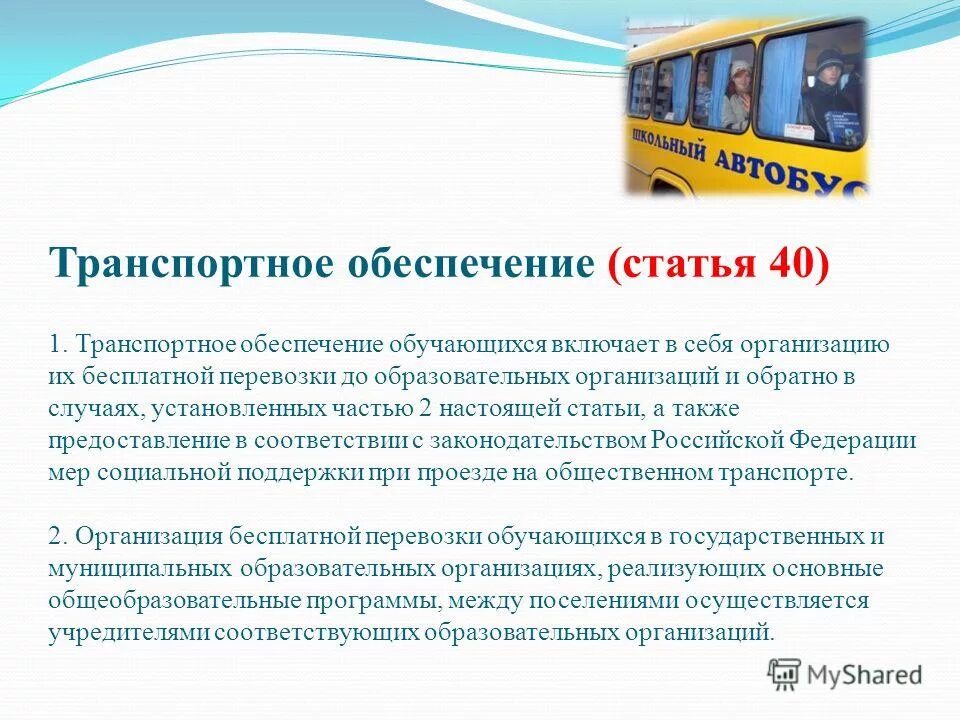 ШКОЛЬНЫЙ АВТОБУС

Транспортное обеспечение (статья 40)

1. Транспортное обеспечение обучающихся включает в себя организацию их бесплатной перевозки до образовательных организаций и обратно в случаях, установленных частью 2 настоящей статьи, а также предоставление в соответствии с законодательством Российской Федерации мер социальной поддержки при проезде на общественном транспорте.

2. Организация бесплатной перевозки обучающихся в государственных и муниципальных образовательных организациях, реализующих основные общеобразовательные программы, между поселениями осуществляется учредителями соответствующих образовательных организаций.

MyShared